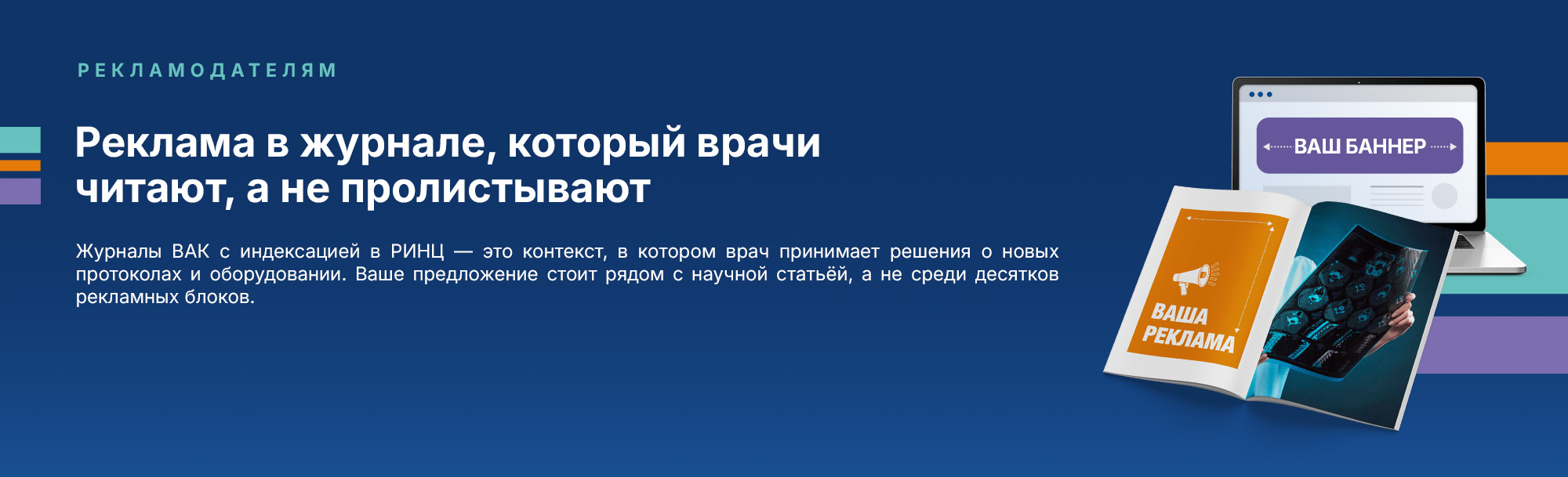 РЕКЛАМОДАТЕЛЯМ

Реклама в журнале, который врачи читают, а не пролистывают

Журналы ВАК с индексацией в РИНЦ — это контекст, в котором врач принимает решения о новых протоколах и оборудовании. Ваше предложение стоит рядом с научной статьёй, а не среди десятков рекламных блоков.

ВАШ БАННЕР

ВАША РЕКЛАМА